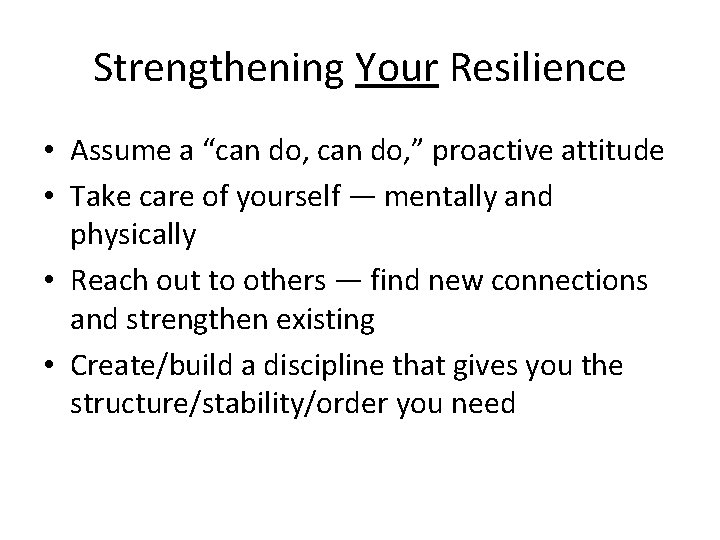 Strengthening Your Resilience

• Assume a “can do, can do,” proactive attitude
• Take care of yourself — mentally and physically
• Reach out to others — find new connections and strengthen existing
• Create/build a discipline that gives you the structure/stability/order you need